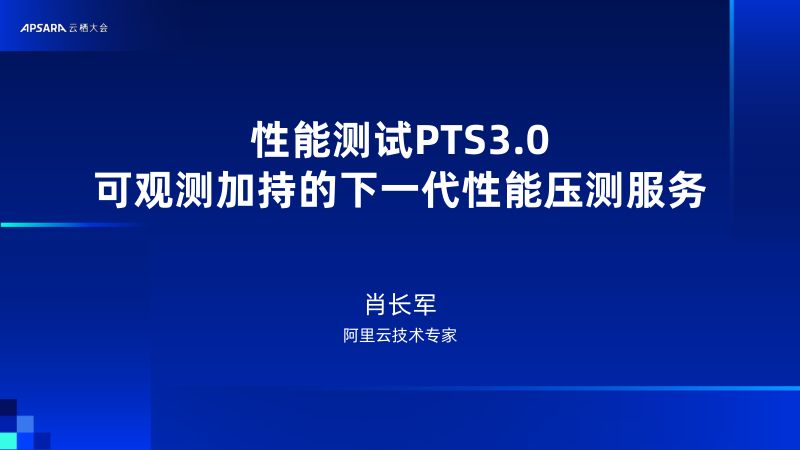 APSARA 云栖大会

性能测试PTS3.0
可观测加持的下一代性能压测服务

肖长军
阿里云技术专家